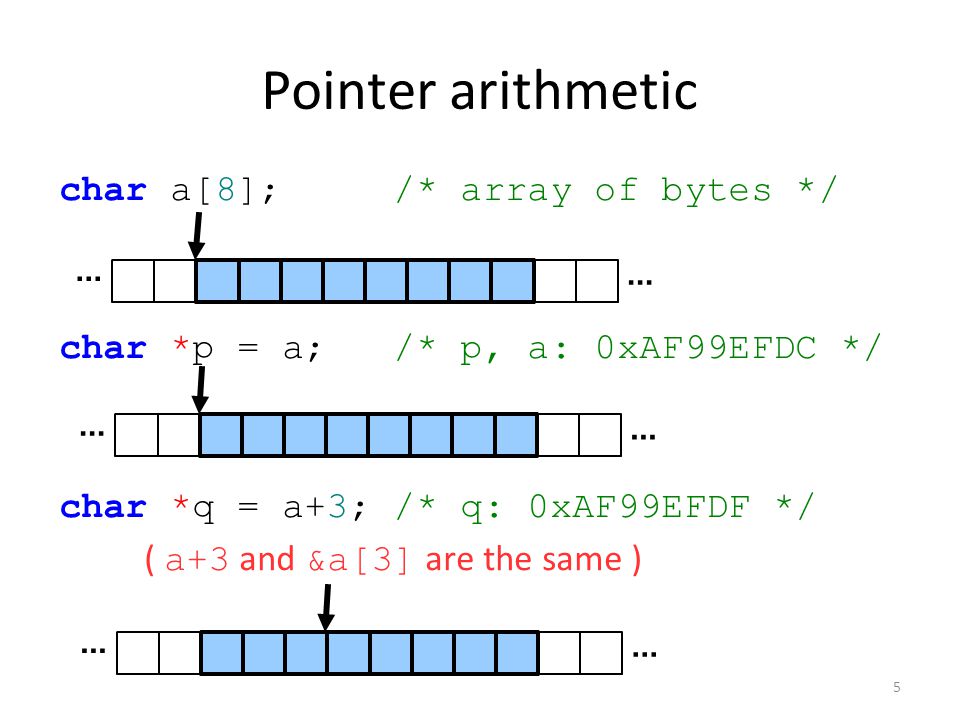 Pointer arithmetic

char a[8];     /* array of bytes */

…  …

char *p = a;   /* p, a: 0xAF99EFDC */

…  …

char *q = a+3; /* q: 0xAF99EFDF */

( a+3 and &a[3] are the same )

…  …

5